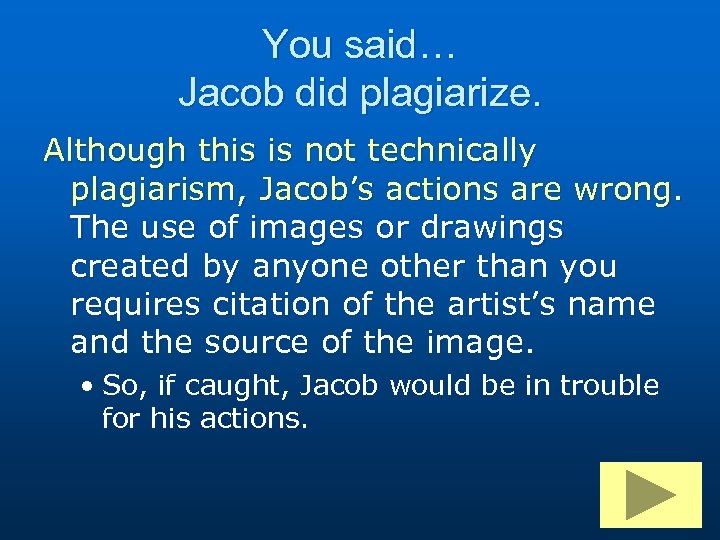 You said…
Jacob did plagiarize.

Although this is not technically plagiarism, Jacob’s actions are wrong. The use of images or drawings created by anyone other than you requires citation of the artist’s name and the source of the image.

• So, if caught, Jacob would be in trouble for his actions.